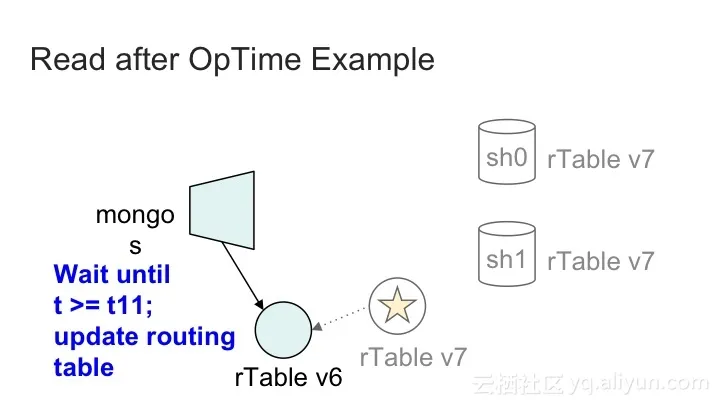 Read after OpTime Example

sh0 rTable v7

sh1 rTable v7

mongo
s

Wait until
t >= t11;
update routing
table

rTable v6

rTable v7

云栖社区 yq.aliyun.com